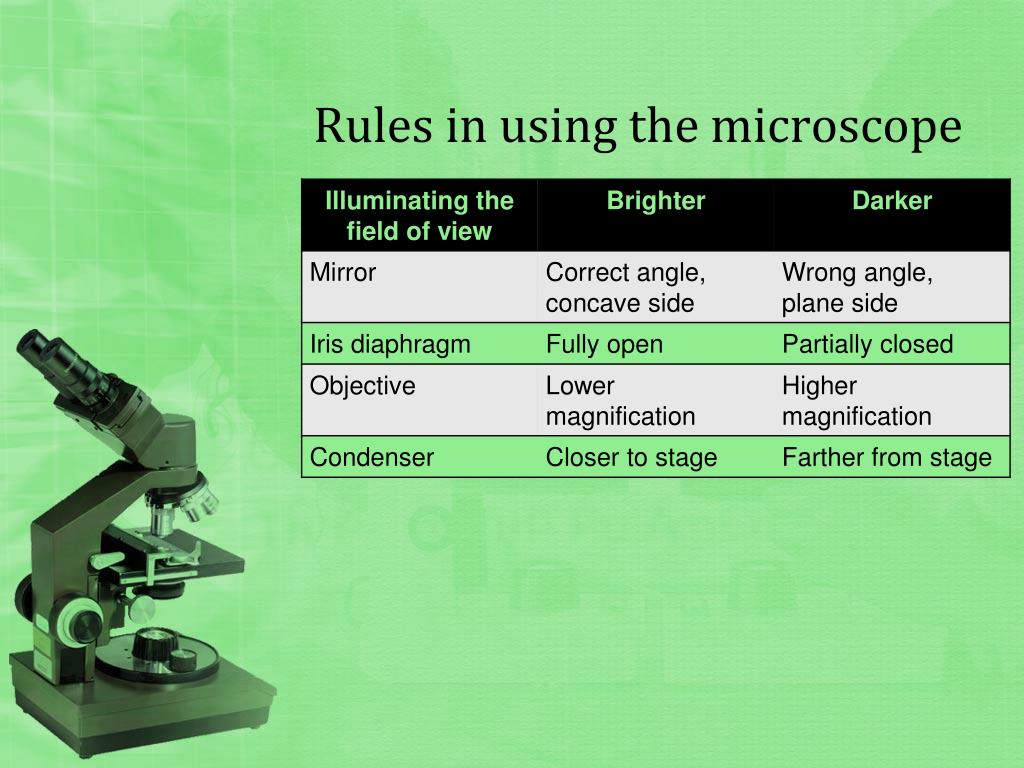 Rules in using the microscope

| Illuminating the field of view | Brighter | Darker |
|---|---|---|
| Mirror | Correct angle, concave side | Wrong angle, plane side |
| Iris diaphragm | Fully open | Partially closed |
| Objective | Lower magnification | Higher magnification |
| Condenser | Closer to stage | Farther from stage |